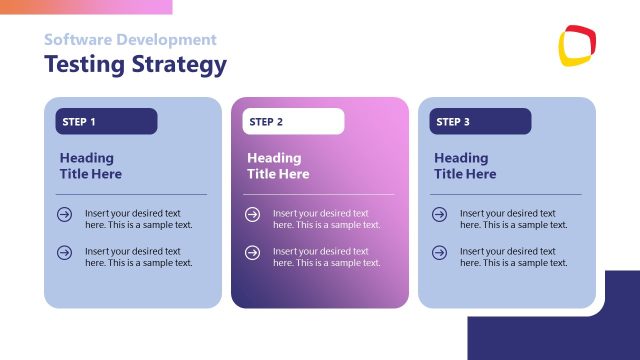 Software Development
Testing Strategy

STEP 1

Heading
Title Here

Insert your desired text here. This is a sample text.

Insert your desired text here. This is a sample text.

STEP 2

Heading
Title Here

Insert your desired text here. This is a sample text.

Insert your desired text here. This is a sample text.

STEP 3

Heading
Title Here

Insert your desired text here. This is a sample text.

Insert your desired text here. This is a sample text.